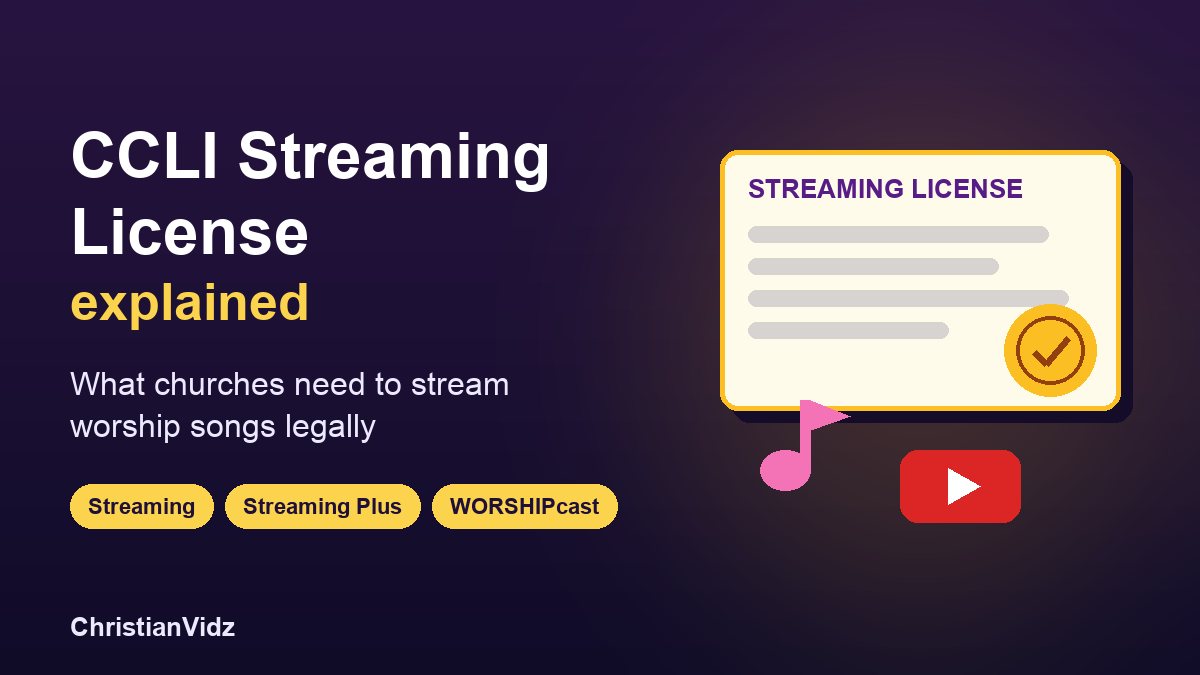 CCLI Streaming License explained

What churches need to stream worship songs legally

Streaming Streaming Plus WORSHIPcast

ChristianVidz

STREAMING LICENSE